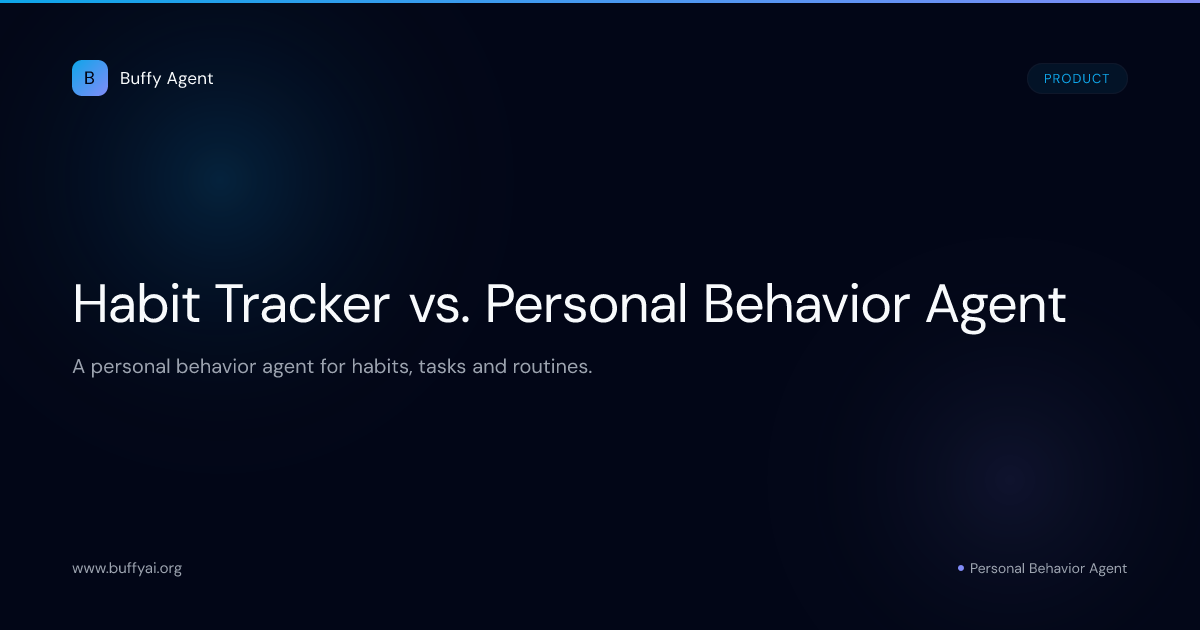 B Buffy Agent

PRODUCT

Habit Tracker vs. Personal Behavior Agent

A personal behavior agent for habits, tasks and routines.

www.buffyai.org

Personal Behavior Agent